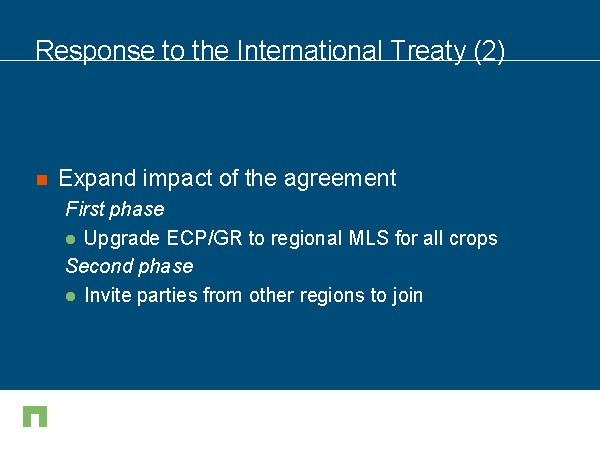 Response to the International Treaty (2)

Expand impact of the agreement

First phase

Upgrade ECP/GR to regional MLS for all crops

Second phase

Invite parties from other regions to join